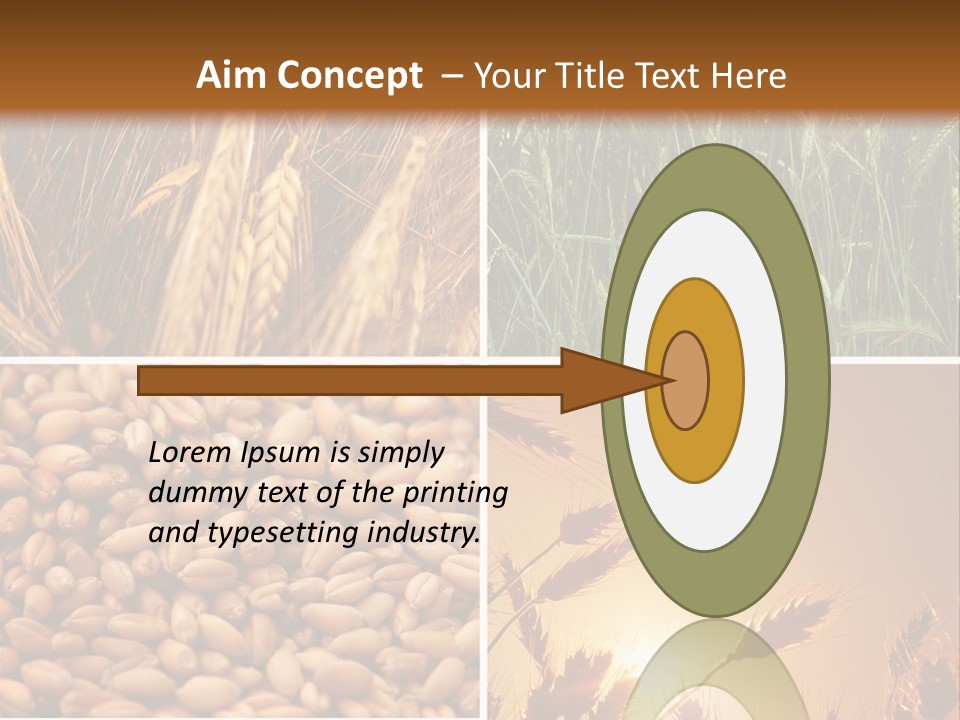 Aim Concept – Your Title Text Here

Lorem Ipsum is simply dummy text of the printing and typesetting industry.